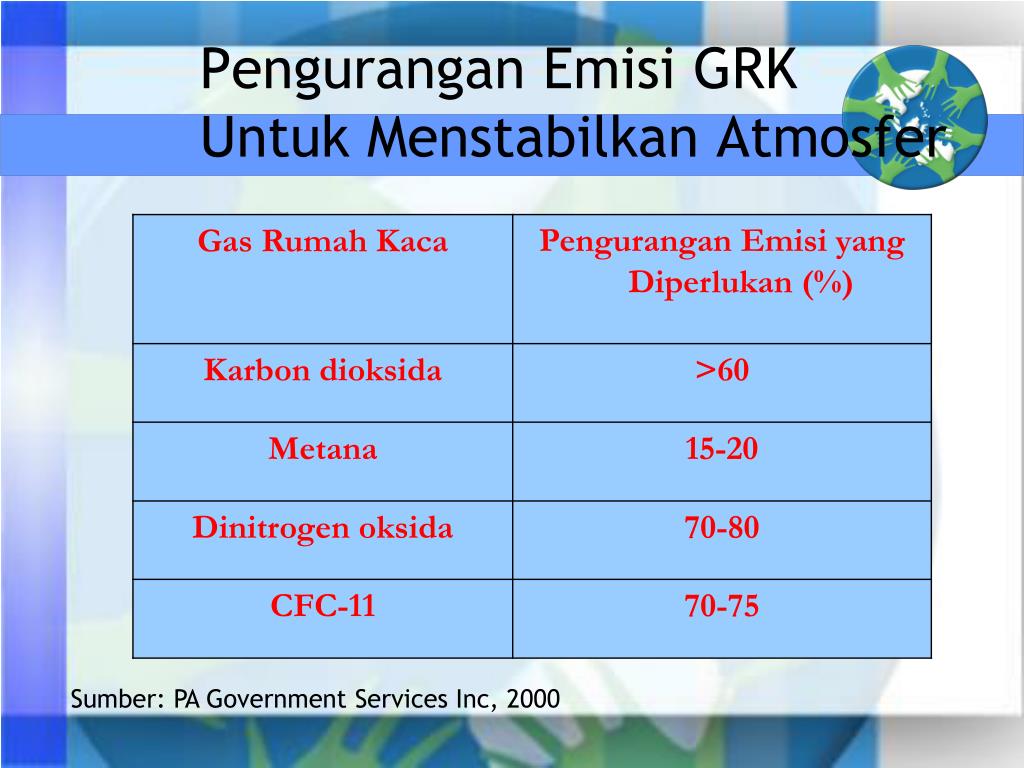 Pengurangan Emisi GRK
Untuk Menstabilkan Atmosfer

| Gas Rumah Kaca | Pengurangan Emisi yang Diperlukan (%) |
|---|---|
| Karbon dioksida | >60 |
| Metana | 15-20 |
| Dinitrogen oksida | 70-80 |
| CFC-11 | 70-75 |

Sumber: PA Government Services Inc, 2000